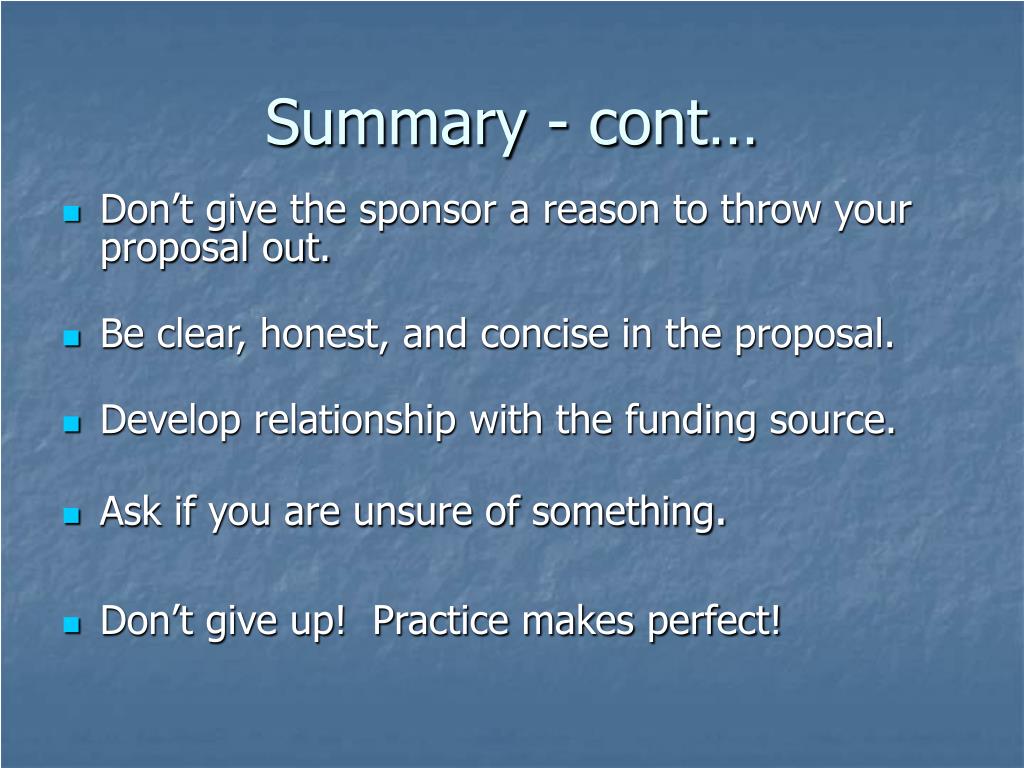 Summary - cont…

- Don’t give the sponsor a reason to throw your proposal out.

- Be clear, honest, and concise in the proposal.

- Develop relationship with the funding source.

- Ask if you are unsure of something.

- Don’t give up!  Practice makes perfect!